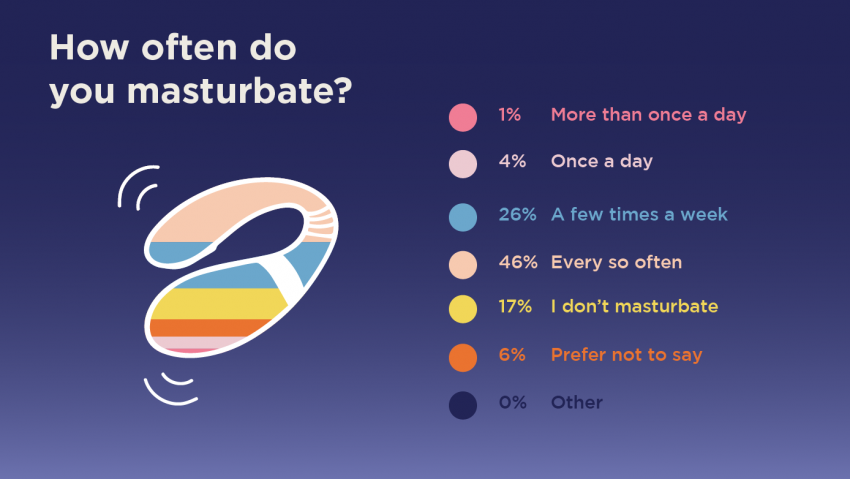 How often do you masturbate?

1% More than once a day
4% Once a day
26% A few times a week
46% Every so often
17% I don't masturbate
6% Prefer not to say
0% Other